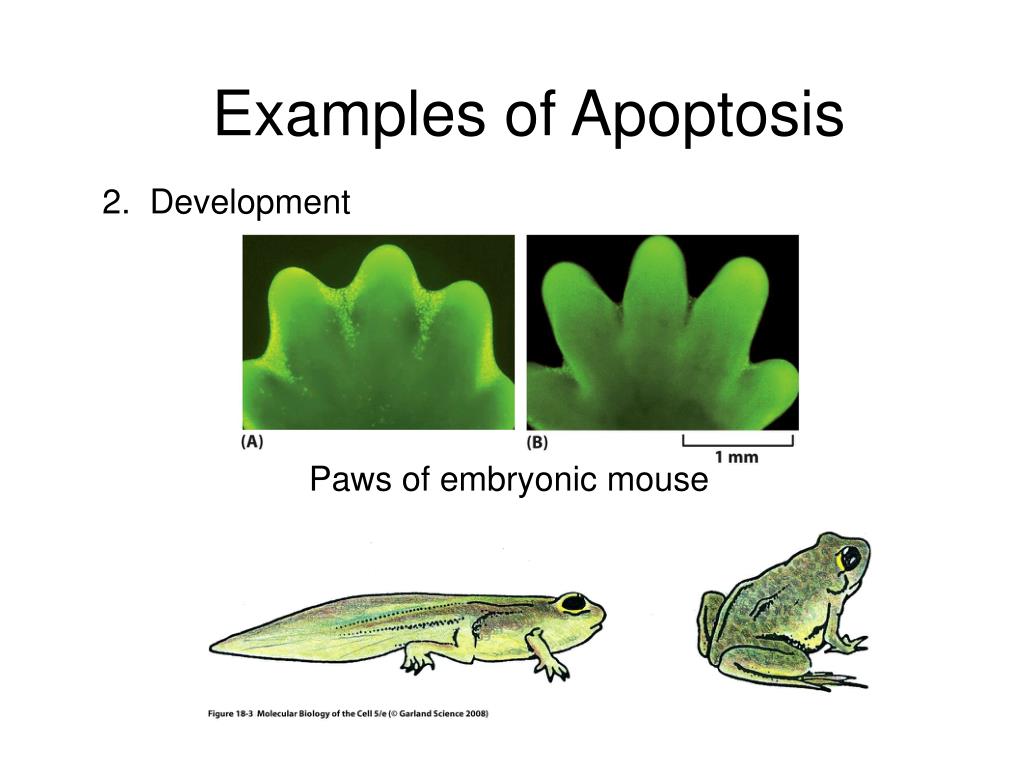 Examples of Apoptosis

2. Development

(A)

(B)

1 mm

Paws of embryonic mouse

Figure 18-3 Molecular Biology of the Cell 5/e (© Garland Science 2008)